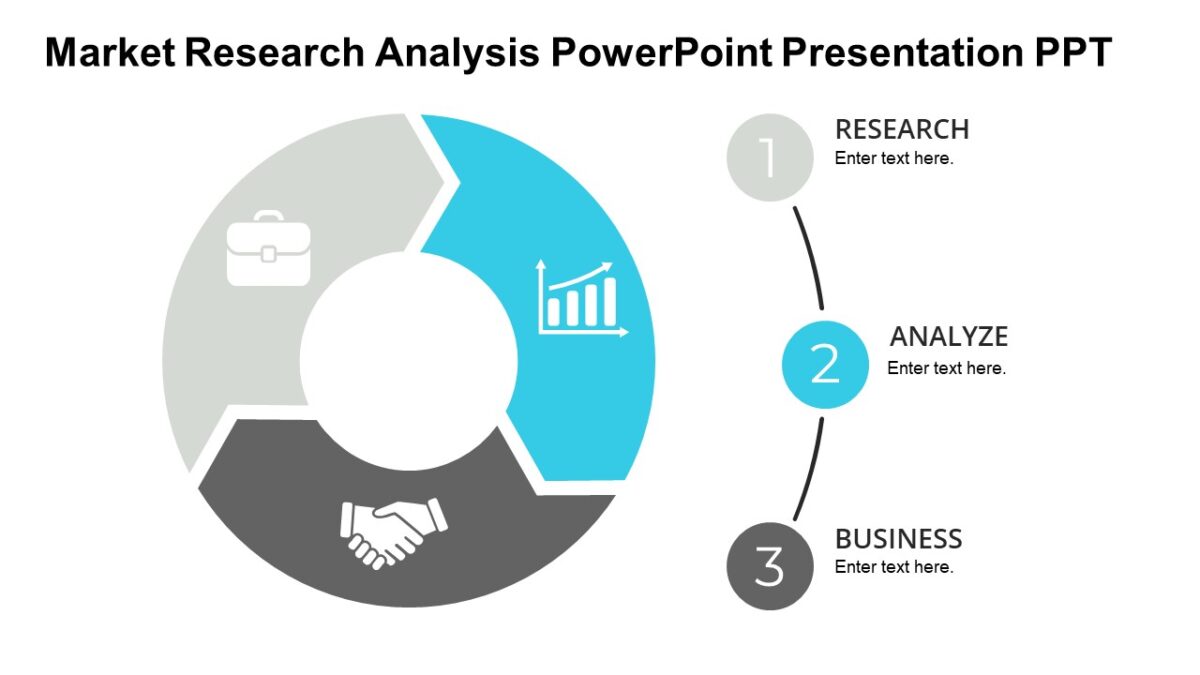 Market Research Analysis PowerPoint Presentation PPT

1
RESEARCH
Enter text here.

2
ANALYZE
Enter text here.

3
BUSINESS
Enter text here.